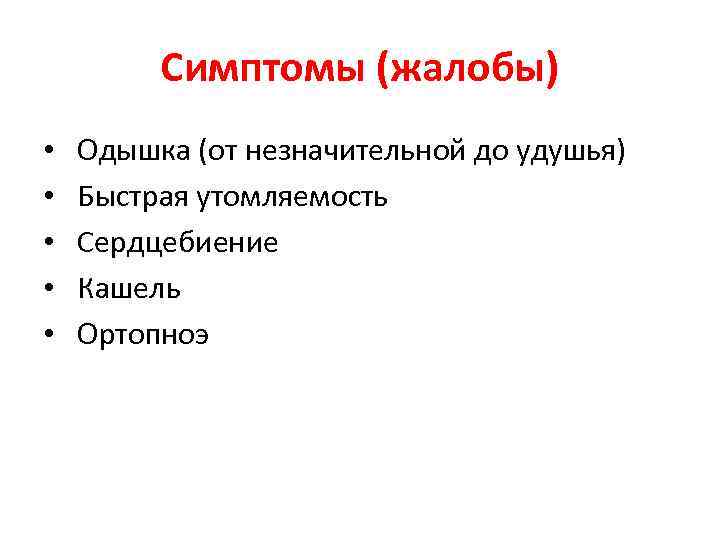 Симптомы (жалобы)

• Одышка (от незначительной до удушья)
• Быстрая утомляемость
• Сердцебиение
• Кашель
• Ортопноэ